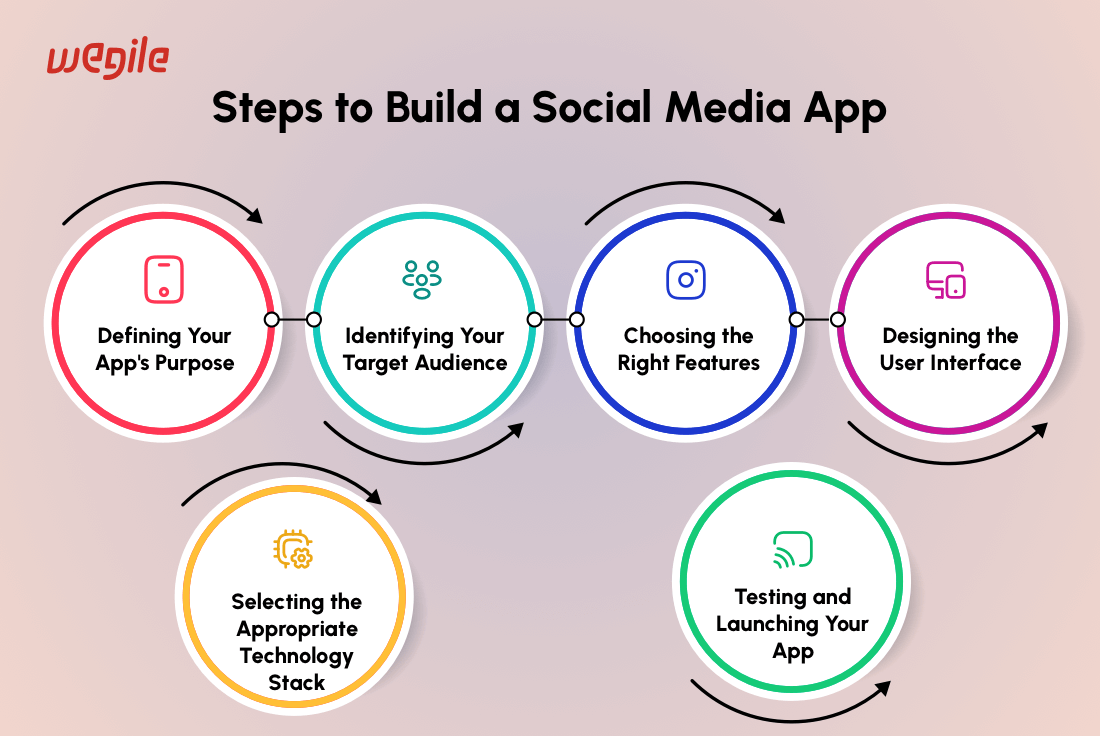 wegile

Steps to Build a Social Media App

Defining Your App's Purpose

Identifying Your Target Audience

Choosing the Right Features

Designing the User Interface

Selecting the Appropriate Technology Stack

Testing and Launching Your App